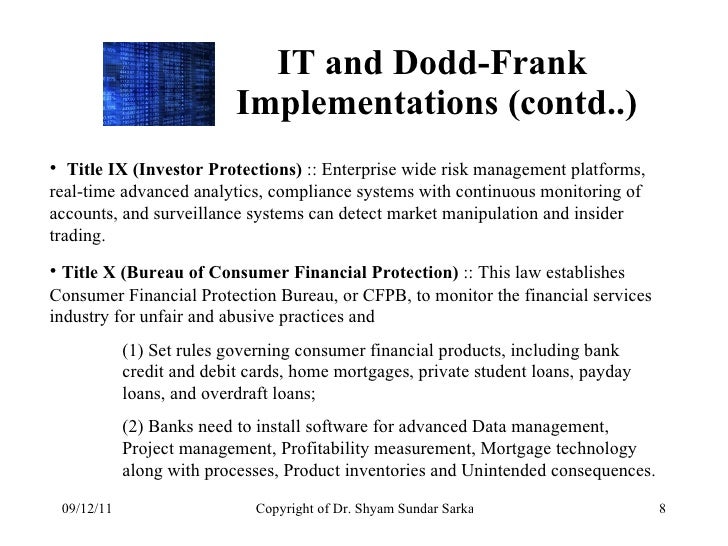 IT and Dodd-Frank Implementations (contd..)

• Title IX (Investor Protections) :: Enterprise wide risk management platforms, real-time advanced analytics, compliance systems with continuous monitoring of accounts, and surveillance systems can detect market manipulation and insider trading.

• Title X (Bureau of Consumer Financial Protection) :: This law establishes Consumer Financial Protection Bureau, or CFPB, to monitor the financial services industry for unfair and abusive practices and

(1) Set rules governing consumer financial products, including bank credit and debit cards, home mortgages, private student loans, payday loans, and overdraft loans;

(2) Banks need to install software for advanced Data management, Project management, Profitability measurement, Mortgage technology along with processes, Product inventories and Unintended consequences.

09/12/11 Copyright of Dr. Shyam Sundar Sarka 8